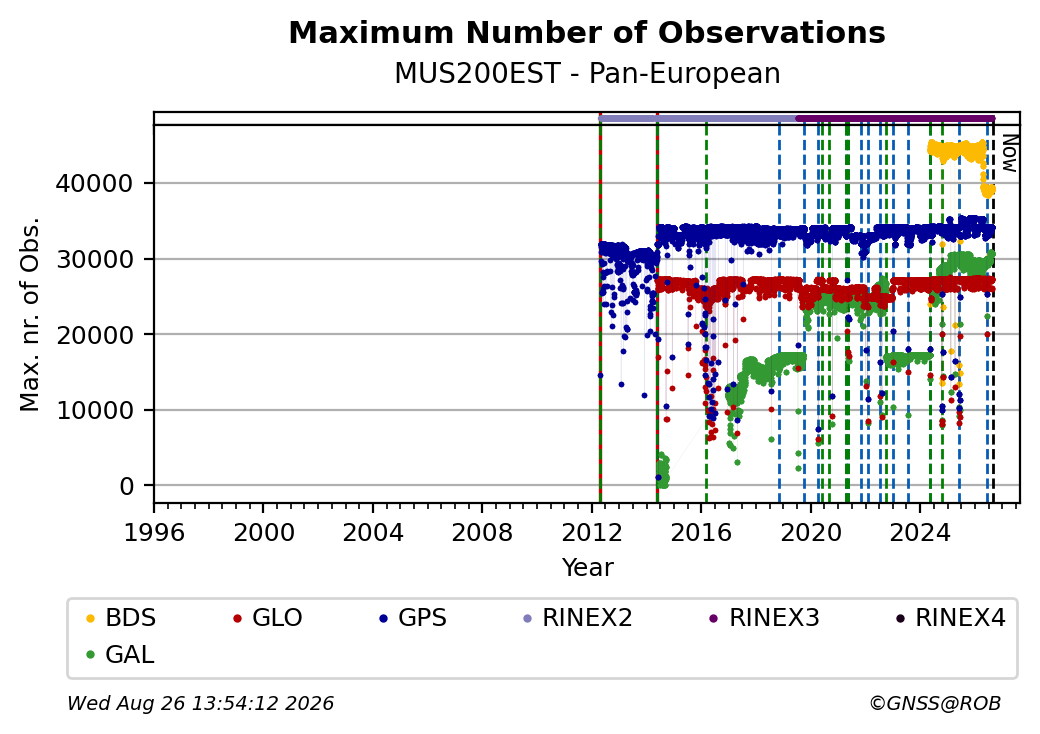 Maximum Number of Observations
MUS200EST - Pan-European

Now

40000
30000
20000
10000
0

Max. nr. of Obs.

1996 2000 2004 2008 2012 2016 2020 2024
Year

BDS GLO GPS RINEX2 RINEX3 RINEX4
GAL

Wed Aug 26 13:54:12 2026
©GNSS@ROB